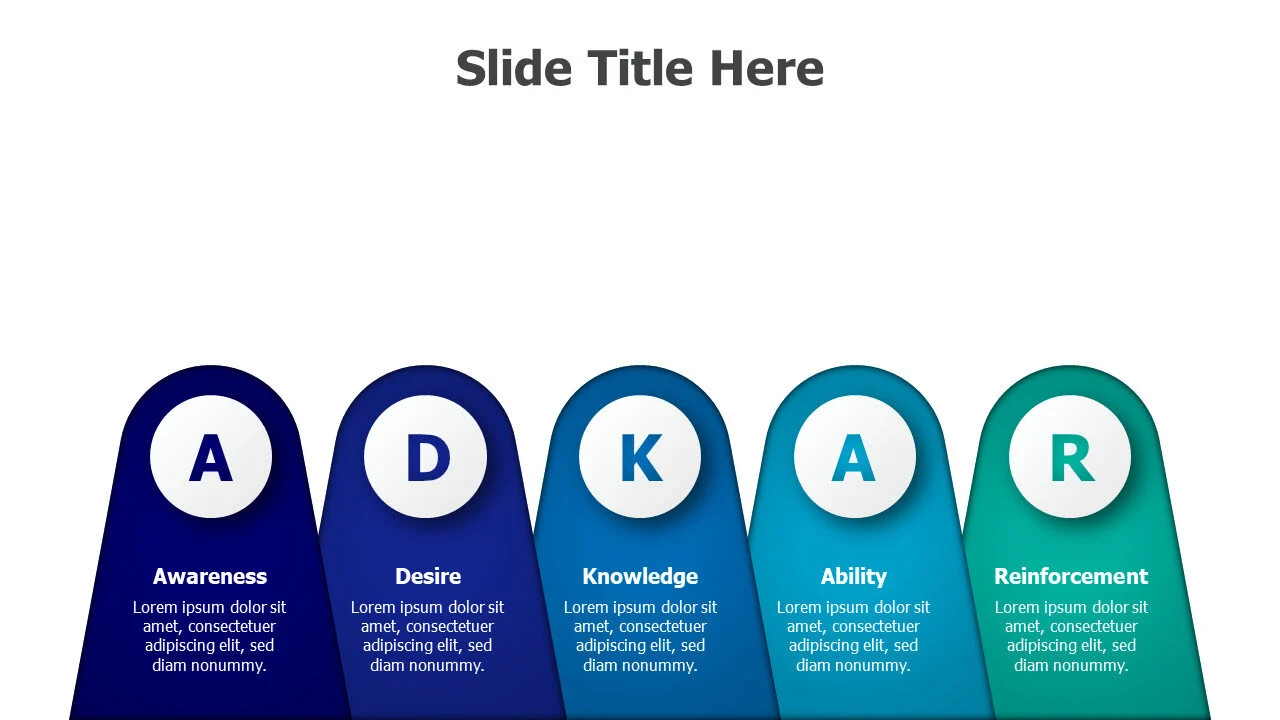 Slide Title Here

A

Awareness

Lorem ipsum dolor sit amet, consectetuer adipiscing elit, sed diam nonummy.

D

Desire

Lorem ipsum dolor sit amet, consectetuer adipiscing elit, sed diam nonummy.

K

Knowledge

Lorem ipsum dolor sit amet, consectetuer adipiscing elit, sed diam nonummy.

A

Ability

Lorem ipsum dolor sit amet, consectetuer adipiscing elit, sed diam nonummy.

R

Reinforcement

Lorem ipsum dolor sit amet, consectetuer adipiscing elit, sed diam nonummy.